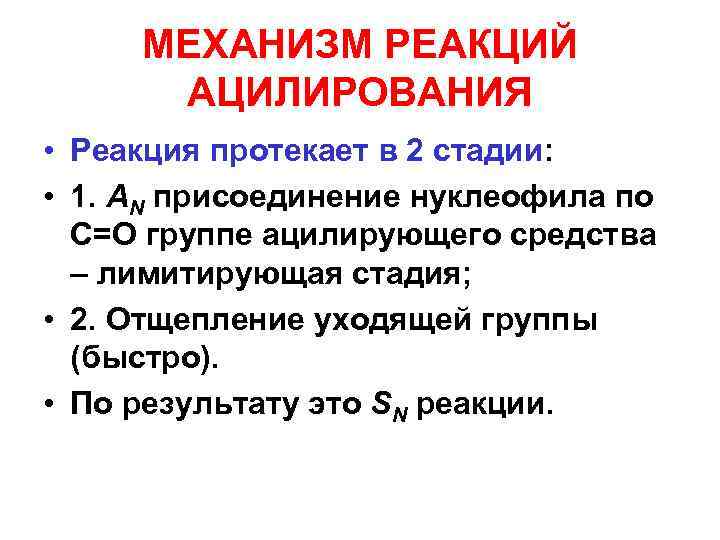 МЕХАНИЗМ РЕАКЦИЙ АЦИЛИРОВАНИЯ

• Реакция протекает в 2 стадии:
• 1. $A_N$ присоединение нуклеофила по С=О группе ацилирующего средства – лимитирующая стадия;
• 2. Отщепление уходящей группы (быстро).
• По результату это $S_N$ реакции.